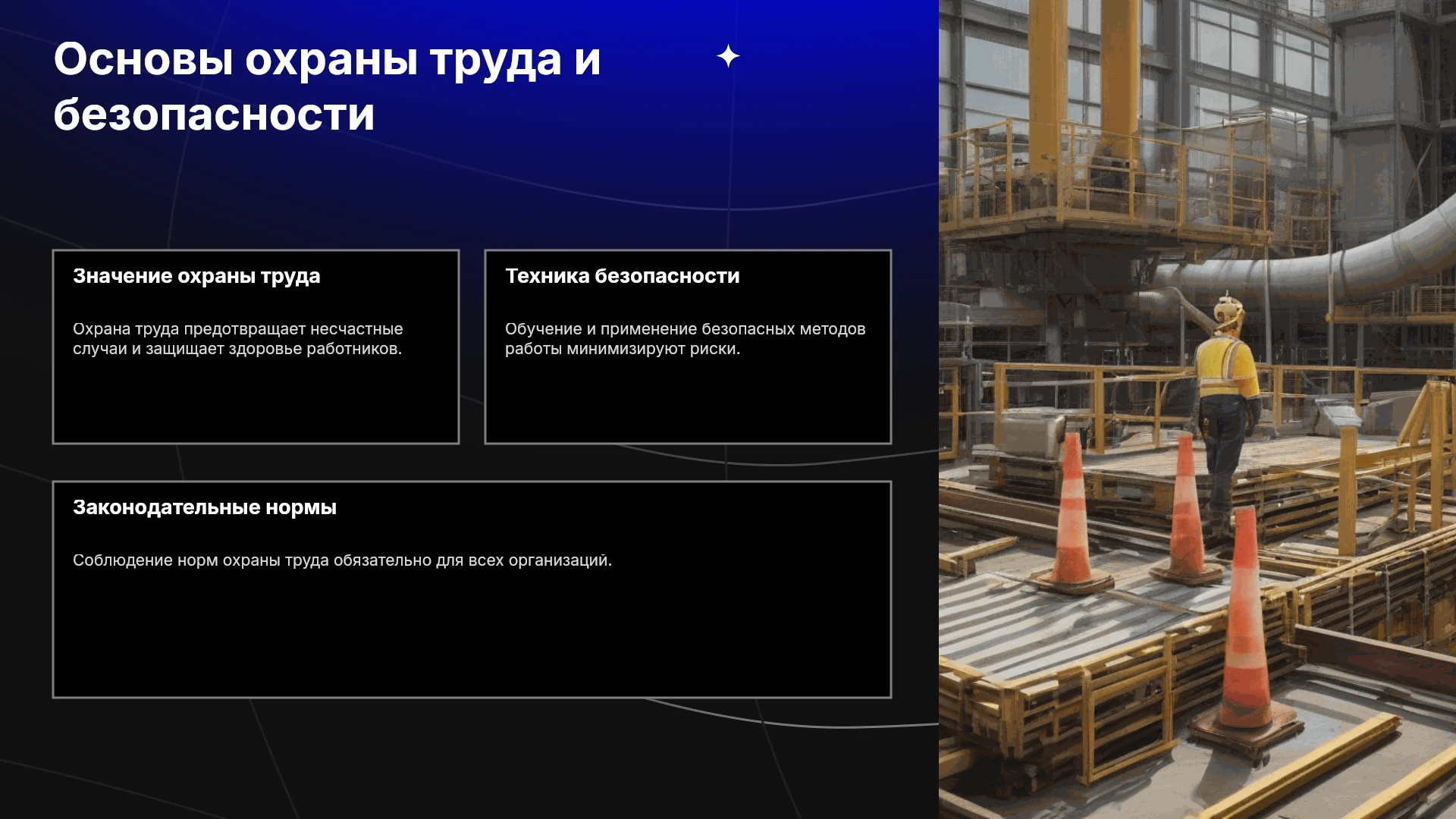 Основы охраны труда и безопасности

Значение охраны труда

Охрана труда предотвращает несчастные случаи и защищает здоровье работников.

Техника безопасности

Обучение и применение безопасных методов работы минимизируют риски.

Законодательные нормы

Соблюдение норм охраны труда обязательно для всех организаций.